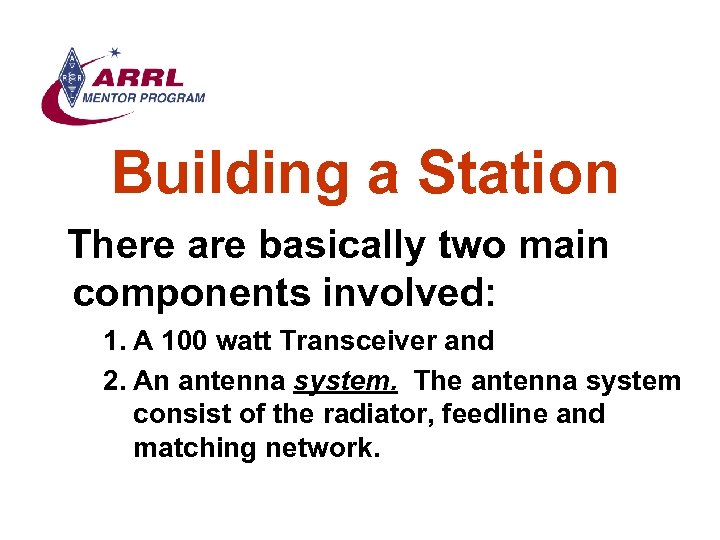 ARRL
MENTOR PROGRAM

Building a Station

There are basically two main components involved:

1. A 100 watt Transceiver and
2. An antenna system. The antenna system consist of the radiator, feedline and matching network.